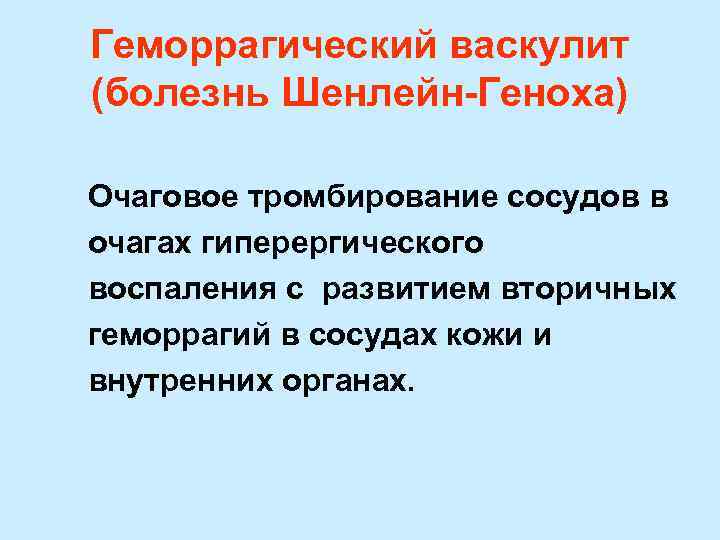 Геморрагический васкулит (болезнь Шенлейн-Геноха)

Очаговое тромбирование сосудов в очагах гиперергического воспаления с развитием вторичных геморрагий в сосудах кожи и внутренних органах.